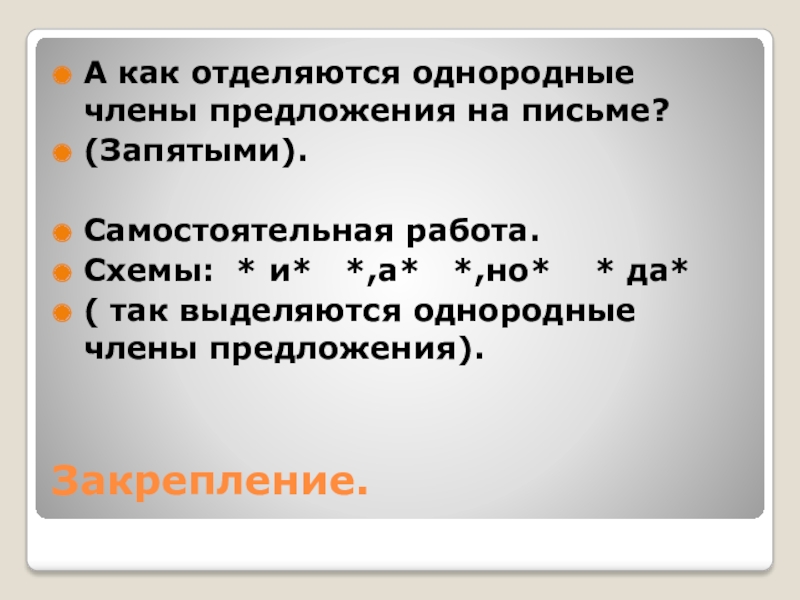 А как отделяются однородные члены предложения на письме?
(Запятыми).

Самостоятельная работа.
Схемы: * и* *,а* *,но* * да*
( так выделяются однородные члены предложения).

Закрепление.